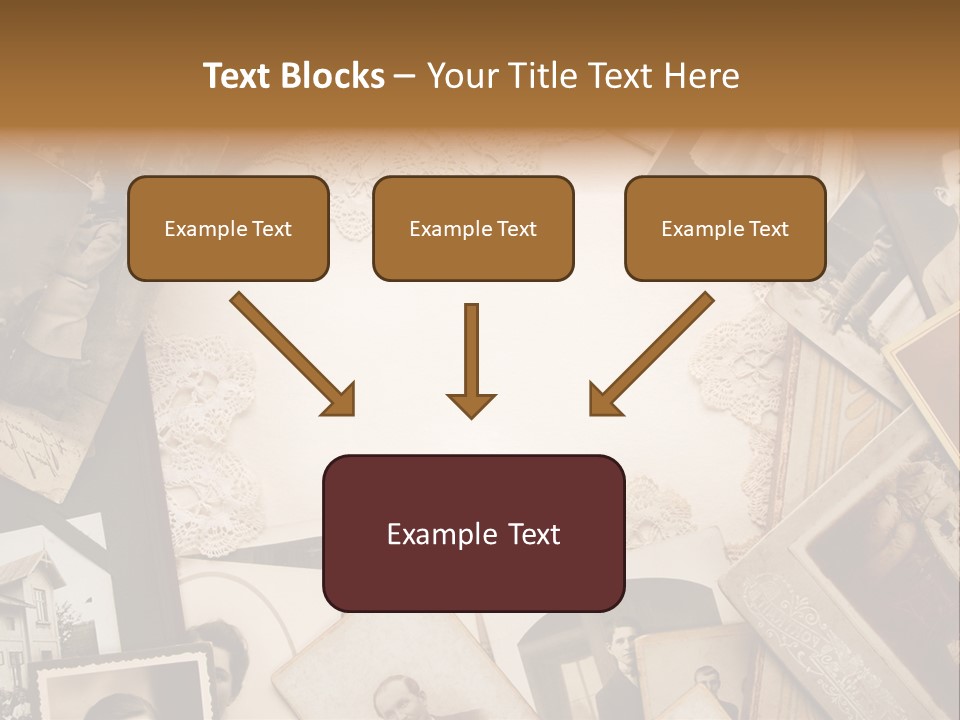 Text Blocks – Your Title Text Here

Example Text

Example Text

Example Text

Example Text